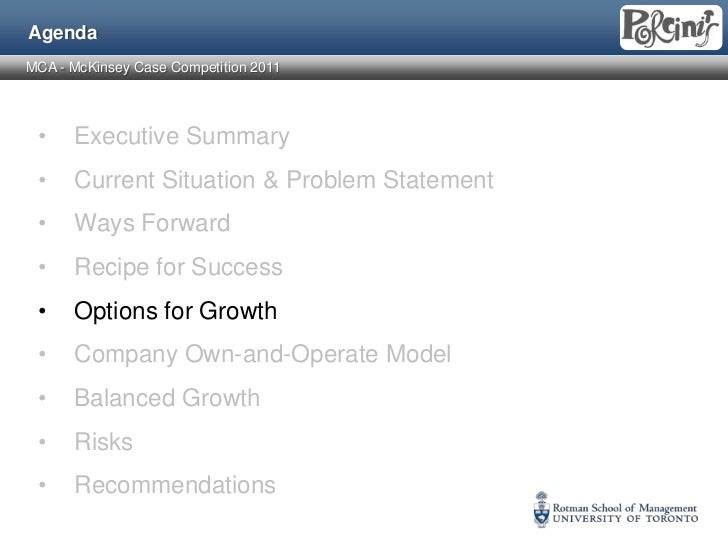 Agenda

Porcini's

MCA - McKinsey Case Competition 2011

• Executive Summary
• Current Situation & Problem Statement
• Ways Forward
• Recipe for Success
• Options for Growth
• Company Own-and-Operate Model
• Balanced Growth
• Risks
• Recommendations

Rotman School of Management
UNIVERSITY OF TORONTO